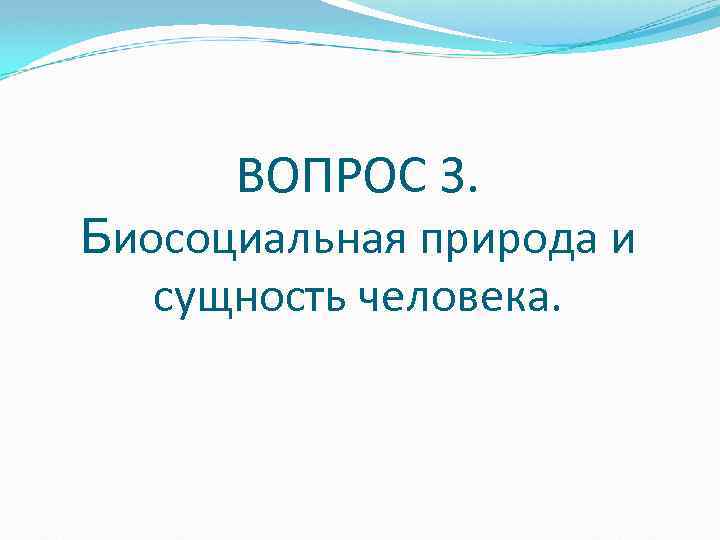 ВОПРОС 3.
Биосоциальная природа и сущность человека.